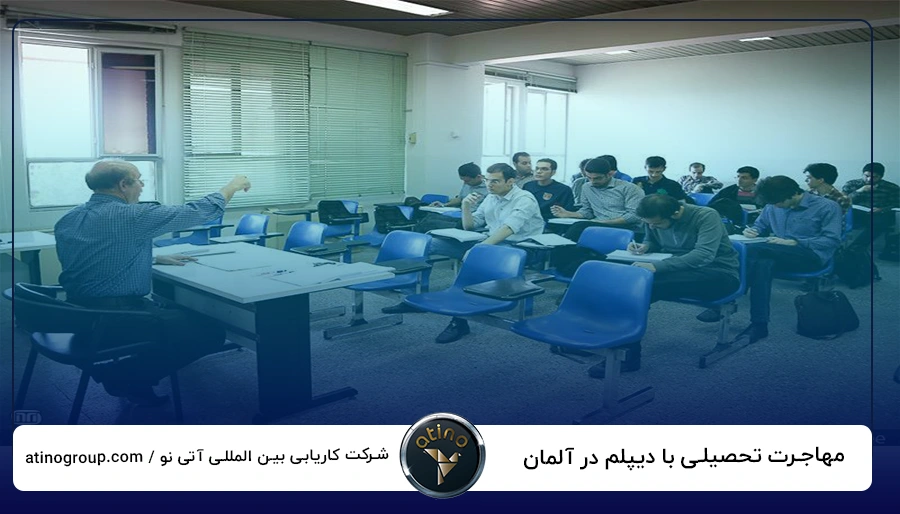 مهاجرت تحصیلی با دیپلم در آلمان

atino

شرکت کاریابی بین المللی آتی نو / atinogroup.com